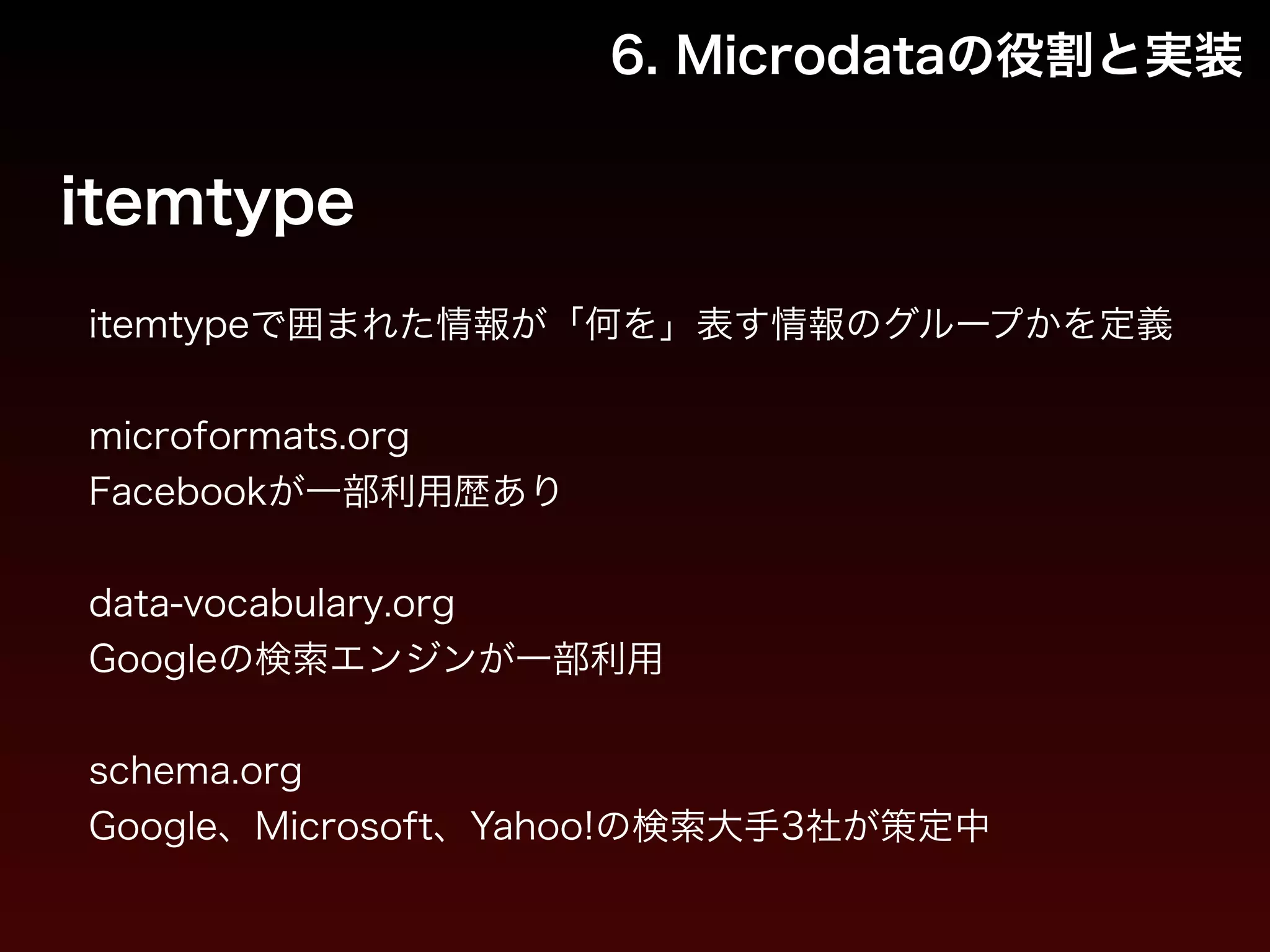 6. Microdataの役割と実装

itemtype

itemtypeで囲まれた情報が「何を」表す情報のグループかを定義

microformats.org
Facebookが一部利用歴あり

data-vocabulary.org
Googleの検索エンジンが一部利用

schema.org
Google、Microsoft、Yahoo!の検索大手3社が策定中